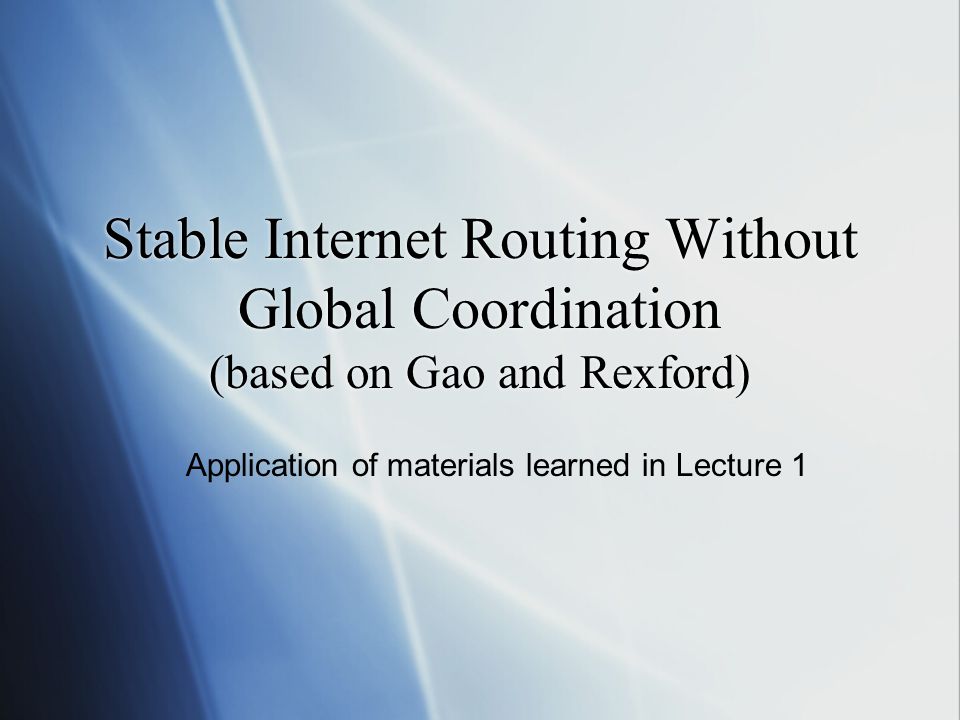 Stable Internet Routing Without Global Coordination
(based on Gao and Rexford)

Application of materials learned in Lecture 1